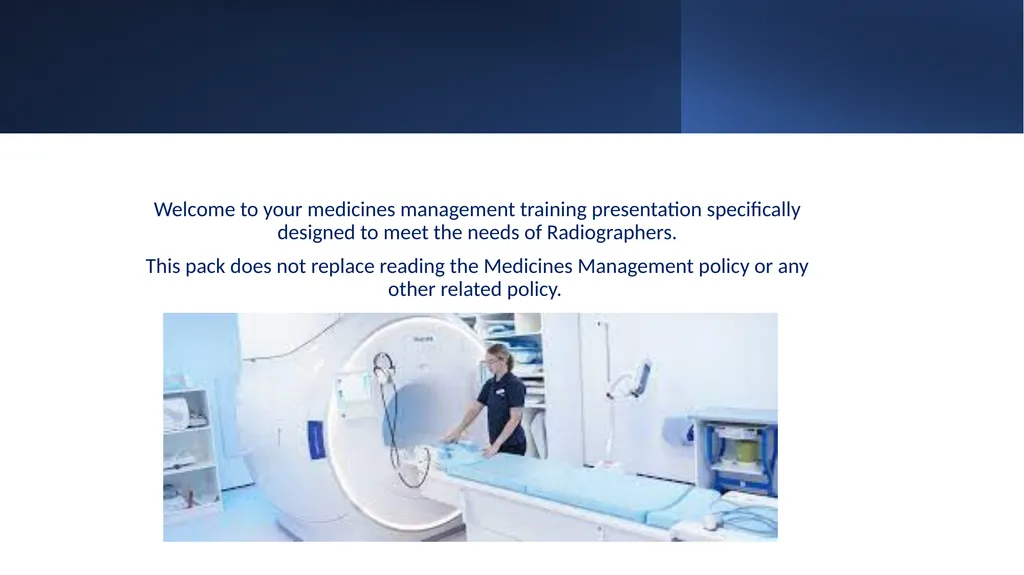 Welcome to your medicines management training presentation specifically designed to meet the needs of Radiographers.

This pack does not replace reading the Medicines Management policy or any other related policy.